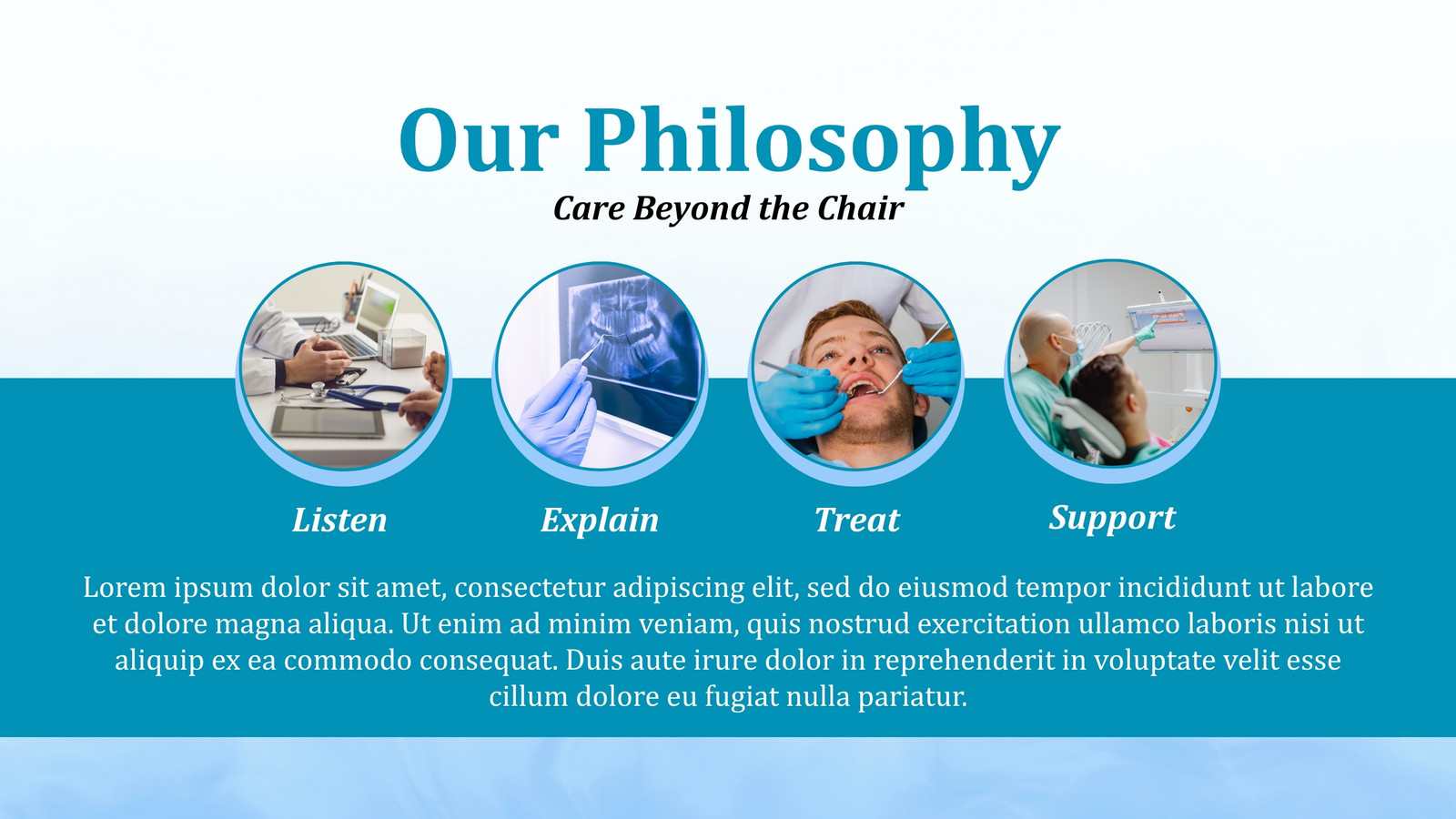 Our Philosophy

Care Beyond the Chair

Listen

Explain

Treat

Support

Lorem ipsum dolor sit amet, consectetur adipiscing elit, sed do eiusmod tempor incididunt ut labore et dolore magna aliqua. Ut enim ad minim veniam, quis nostrud exercitation ullamco laboris nisi ut aliquip ex ea commodo consequat. Duis aute irure dolor in reprehenderit in voluptate velit esse cillum dolore eu fugiat nulla pariatur.